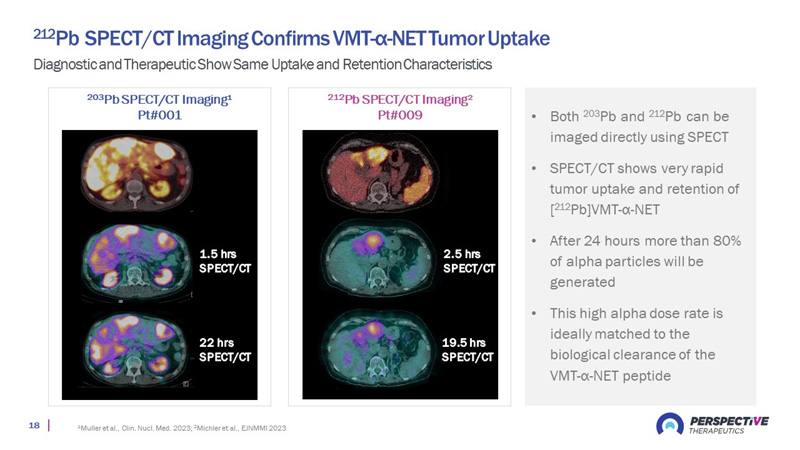 $^{212}$Pb SPECT/CT Imaging Confirms VMT-α-NET Tumor Uptake

Diagnostic and Therapeutic Show Same Uptake and Retention Characteristics

$^{203}$Pb SPECT/CT Imaging$^{1}$
Pt#001

1.5 hrs
SPECT/CT

22 hrs
SPECT/CT

$^{212}$Pb SPECT/CT Imaging$^{2}$
Pt#009

2.5 hrs
SPECT/CT

19.5 hrs
SPECT/CT

• Both $^{203}$Pb and $^{212}$Pb can be imaged directly using SPECT

• SPECT/CT shows very rapid tumor uptake and retention of [$^{212}$Pb]VMT-α-NET

• After 24 hours more than 80% of alpha particles will be generated

• This high alpha dose rate is ideally matched to the biological clearance of the VMT-α-NET peptide

18

$^{1}$Muller et al., Clin. Nucl. Med. 2023; $^{2}$Michler et al., EJNMMI 2023

PERSPECTIVE THERAPEUTICS